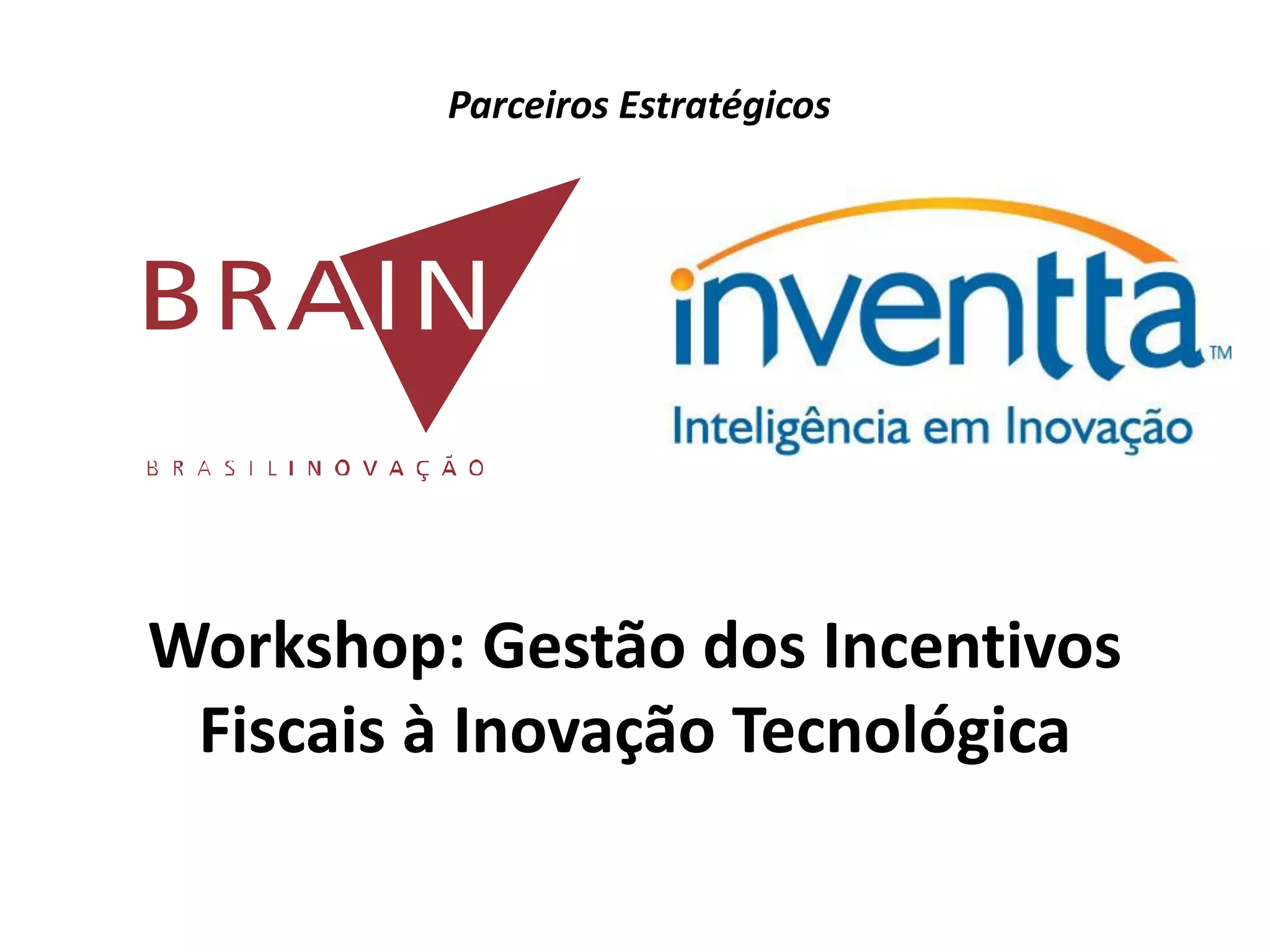 Parceiros Estratégicos

BRAIN

BRASILINOVAÇÃO

inventta™

Inteligência em Inovação

Workshop: Gestão dos Incentivos Fiscais à Inovação Tecnológica